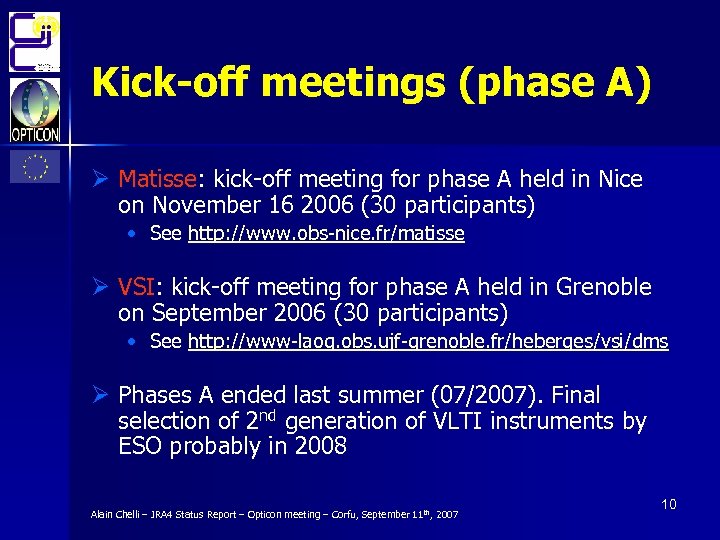 OPTICON

Kick-off meetings (phase A)

➢ Matisse: kick-off meeting for phase A held in Nice on November 16 2006 (30 participants)
• See http://www.obs-nice.fr/matisse

➢ VSI: kick-off meeting for phase A held in Grenoble on September 2006 (30 participants)
• See http://www-laog.obs.ujf-grenoble.fr/heberges/vsi/dms

➢ Phases A ended last summer (07/2007). Final selection of 2$^{nd}$ generation of VLTI instruments by ESO probably in 2008

Alain Chelli – JRA4 Status Report – Opticon meeting – Corfu, September 11$^{th}$, 2007

10